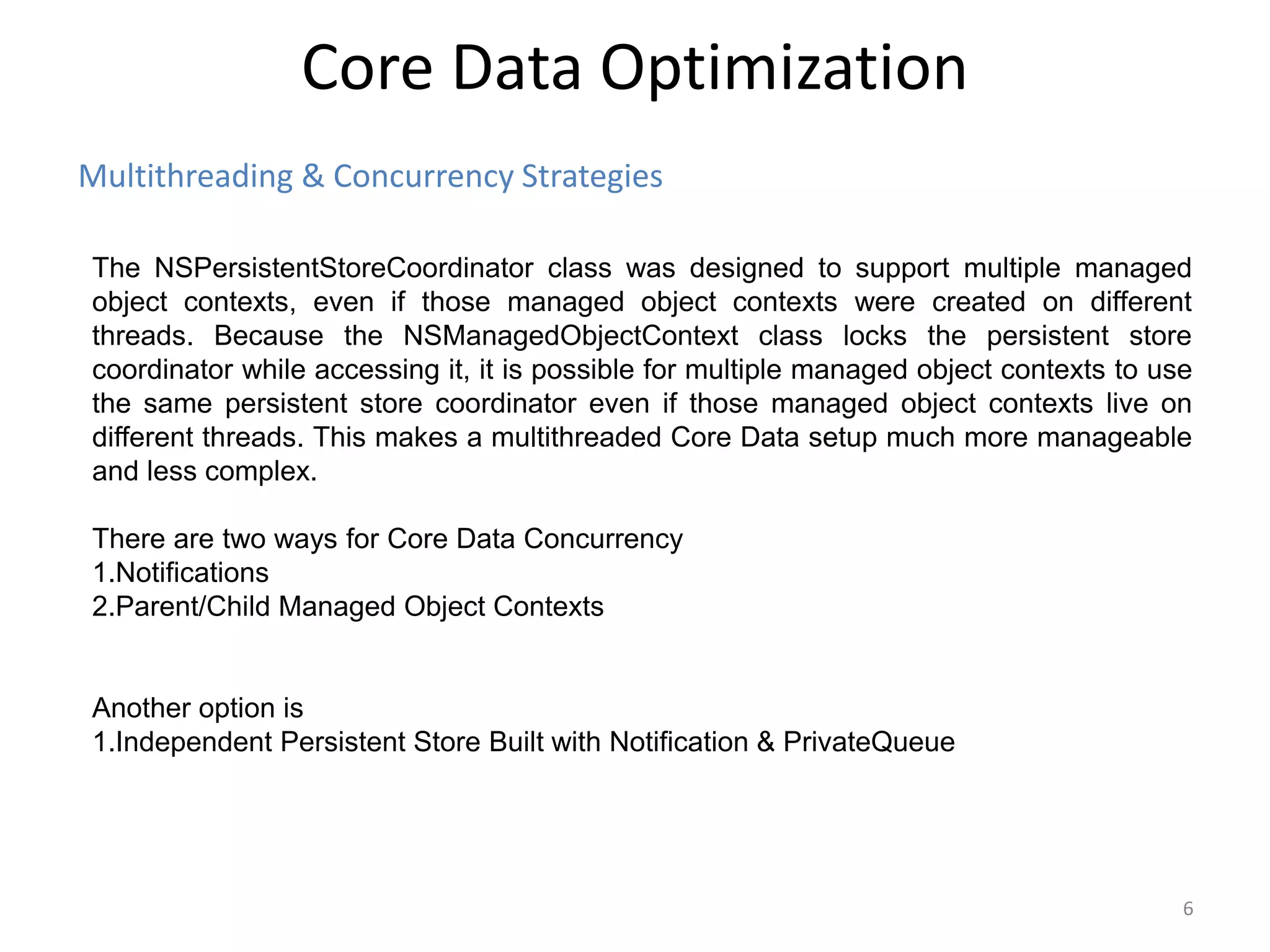 Core Data Optimization

Multithreading & Concurrency Strategies

The NSPersistentStoreCoordinator class was designed to support multiple managed object contexts, even if those managed object contexts were created on different threads. Because the NSManagedObjectContext class locks the persistent store coordinator while accessing it, it is possible for multiple managed object contexts to use the same persistent store coordinator even if those managed object contexts live on different threads. This makes a multithreaded Core Data setup much more manageable and less complex.

There are two ways for Core Data Concurrency
1.Notifications
2.Parent/Child Managed Object Contexts

Another option is
1.Independent Persistent Store Built with Notification & PrivateQueue

6